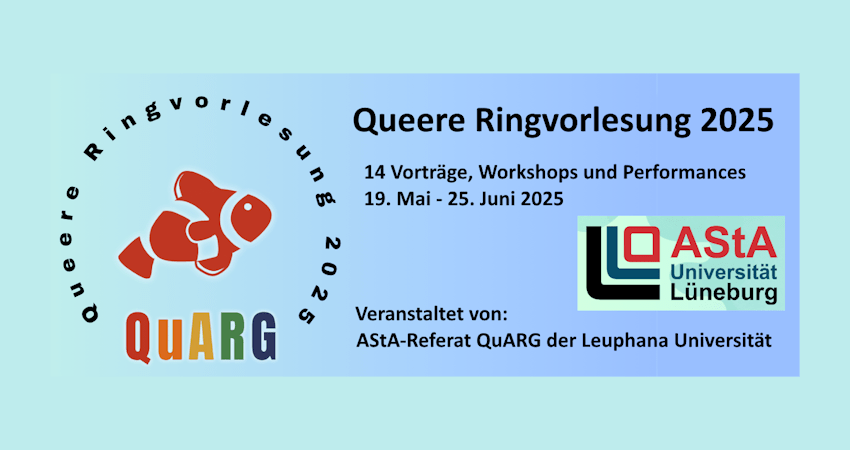 Queere Ringvorlesung 2025

QuARG

Queere Ringvorlesung 2025

14 Vorträge, Workshops und Performances
19. Mai - 25. Juni 2025

AStA
Universität
Lüneburg

Veranstaltet von:
AStA-Referat QuARG der Leuphana Universität